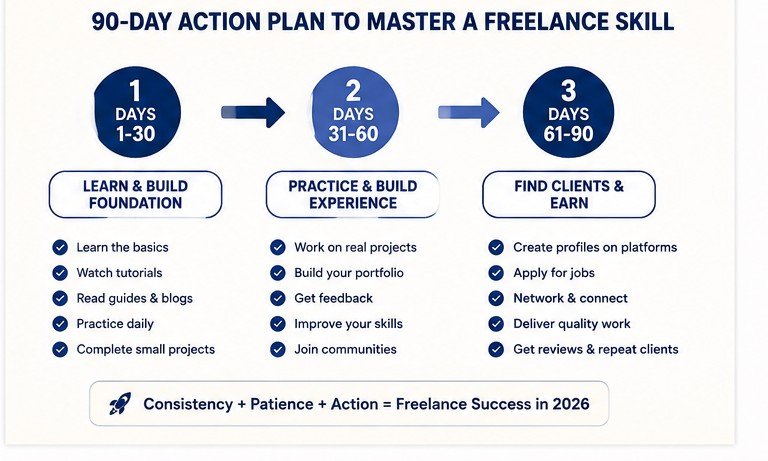 90-DAY ACTION PLAN TO MASTER A FREELANCE SKILL

1
DAYS
1-30

LEARN & BUILD FOUNDATION

Learn the basics
Watch tutorials
Read guides & blogs
Practice daily
Complete small projects

2
DAYS
31-60

PRACTICE & BUILD EXPERIENCE

Work on real projects
Build your portfolio
Get feedback
Improve your skills
Join communities

3
DAYS
61-90

FIND CLIENTS & EARN

Create profiles on platforms
Apply for jobs
Network & connect
Deliver quality work
Get reviews & repeat clients

Consistency + Patience + Action = Freelance Success in 2026